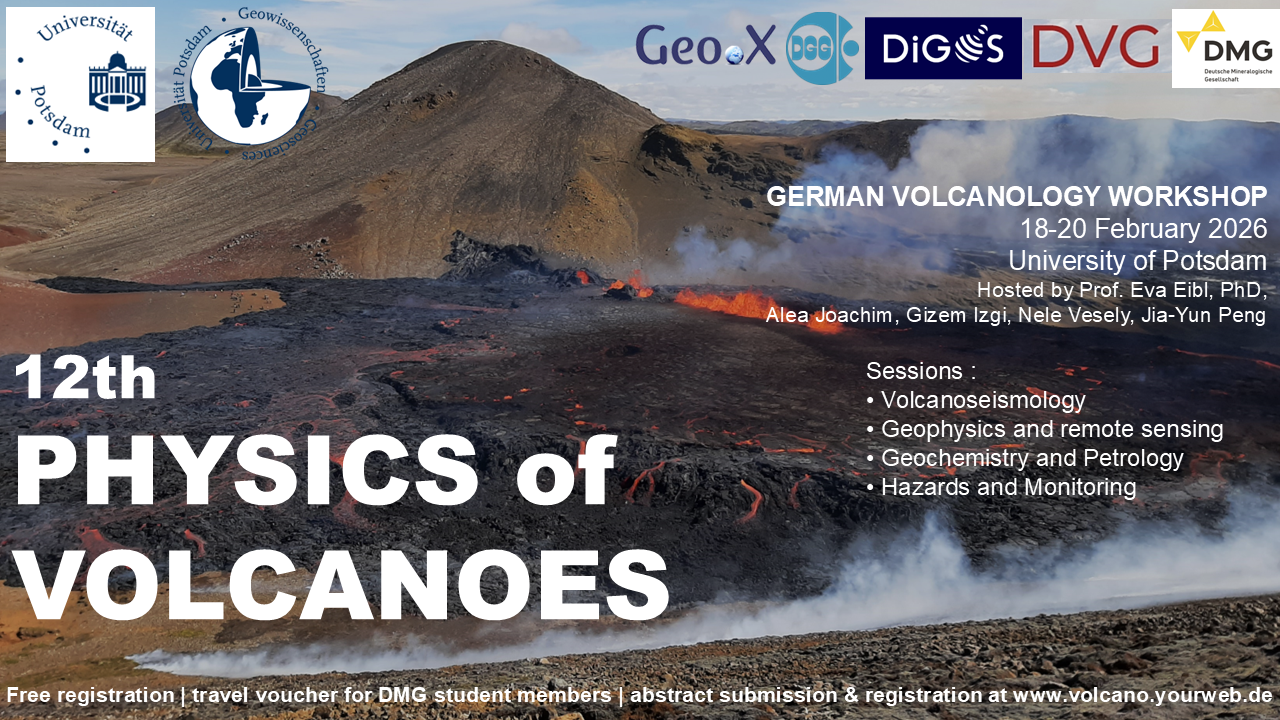 Universität Potsdam

Universität Potsdam Geowissenschaften Geosciences

Geo.X

DGG

DiGOS

DVG

DMG
Deutsche Mineralogische Gesellschaft

GERMAN VOLCANOLOGY WORKSHOP
18-20 February 2026
University of Potsdam
Hosted by Prof. Eva Eibl, PhD,
Alea Joachim, Gizem Izgi, Nele Vesely, Jia-Yun Peng

12th
PHYSICS of VOLCANOES

Sessions :
• Volcanoseismology
• Geophysics and remote sensing
• Geochemistry and Petrology
• Hazards and Monitoring

Free registration | travel voucher for DMG student members | abstract submission & registration at www.volcano.yourweb.de